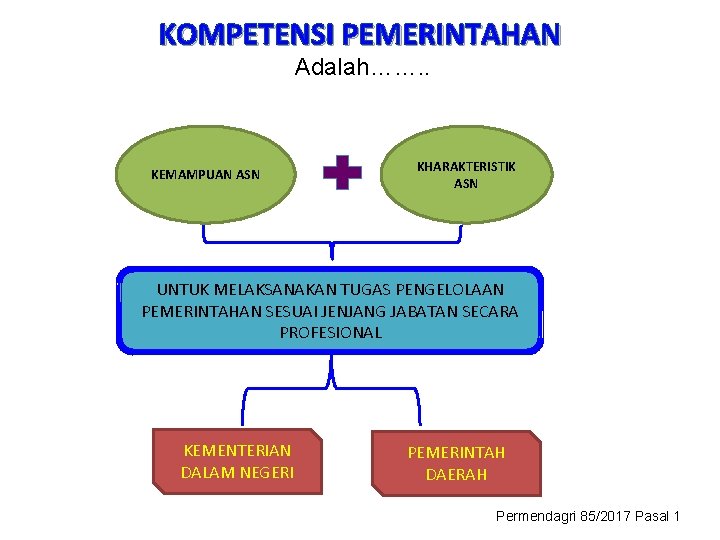 KOMPETENSI PEMERINTAHAN
Adalah……..

KEMAMPUAN ASN

KHARAKTERISTIK ASN

UNTUK MELAKSANAKAN TUGAS PENGELOLAAN PEMERINTAHAN SESUAI JENJANG JABATAN SECARA PROFESIONAL

KEMENTERIAN DALAM NEGERI

PEMERINTAH DAERAH

Permendagri 85/2017 Pasal 1